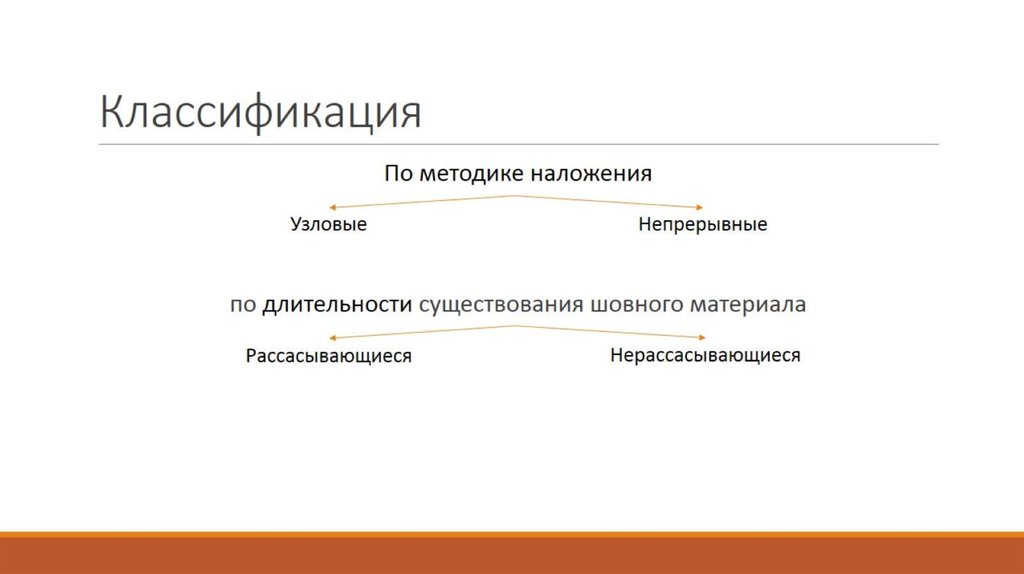 Классификация

По методике наложения

Узловые

Непрерывные

по длительности существования шовного материала

Рассасывающиеся

Нерассасывающиеся